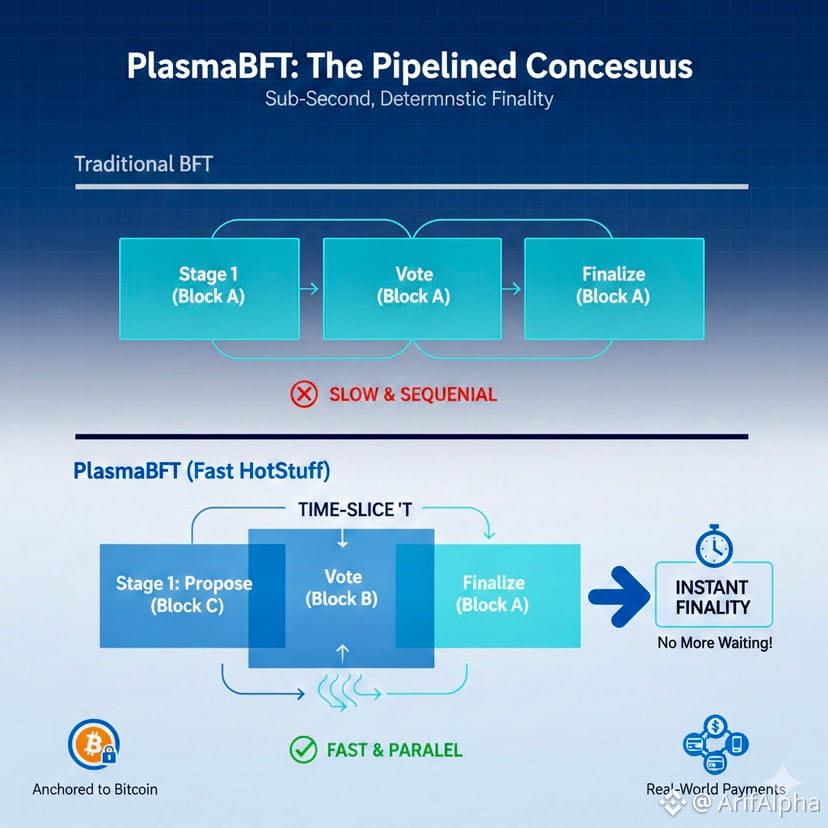 PlasmaBFT: The Pipelined Concesuus

Sub-Second, Determnstic Finality

Traditional BFT

Stage 1 (Block A)

Vote (Block A)

Finalize (Block A)

SLOW & SEQUENIAL

PlasmaBFT (Fast HotStuff)

TIME-SLICE 'T

Stage 1: Propose (Block C)

Vote (Block B)

Finalize (Block A)

INSTANT FINALITY

No More Waiting!

FAST & PARALEL

Anchored to Bitcoin

Real-World Payments

@ ArifAlpha